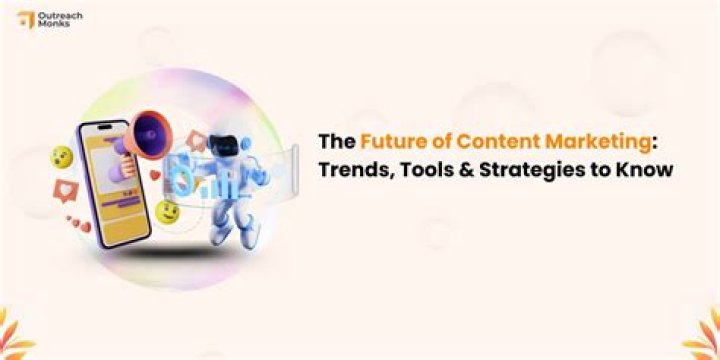 Outreach Monks

The Future of Content Marketing: Trends, Tools & Strategies to Know